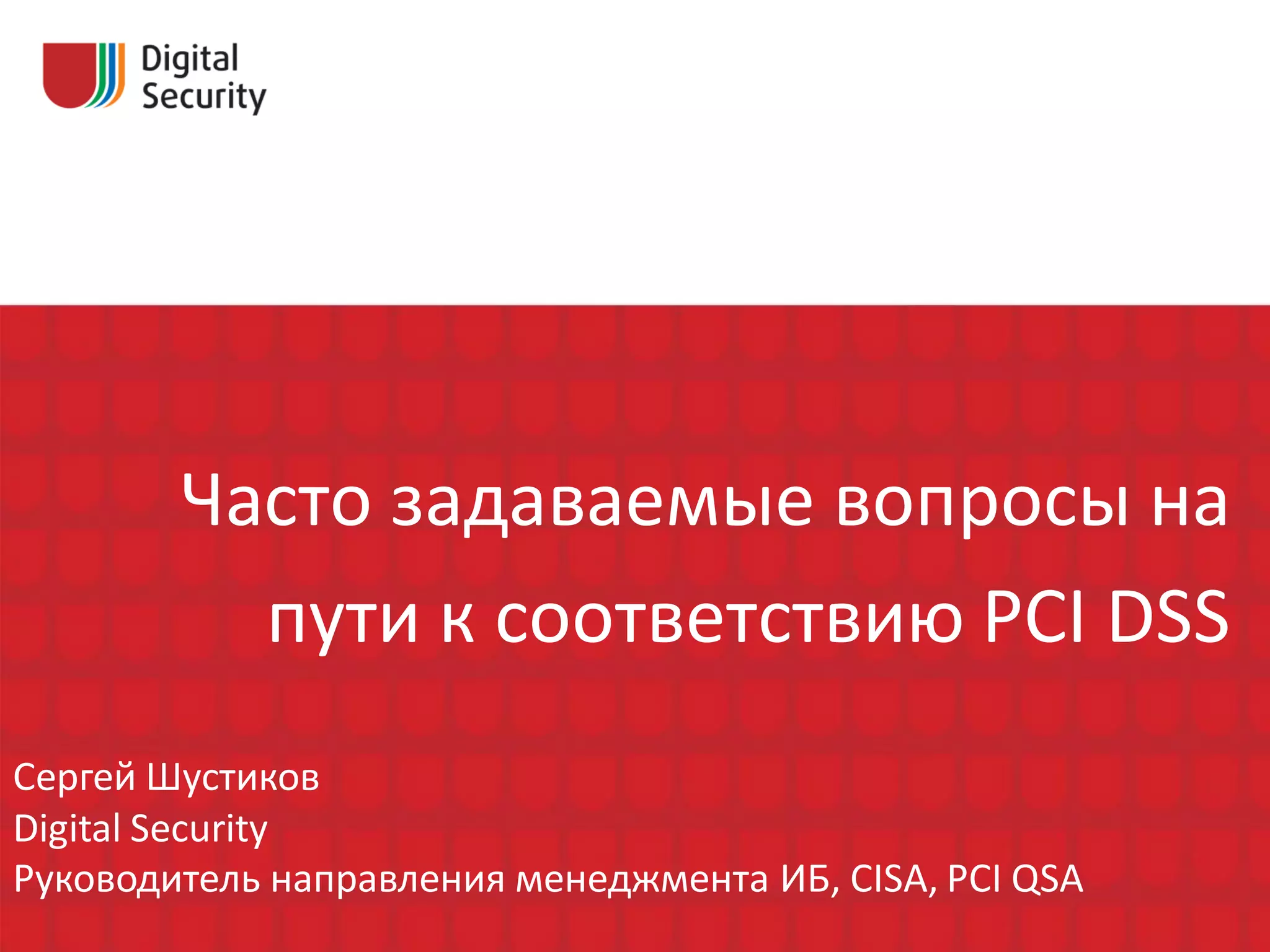 Digital Security

Часто задаваемые вопросы на пути к соответствию PCI DSS

Сергей Шустиков
Digital Security
Руководитель направления менеджмента ИБ, CISA, PCI QSA